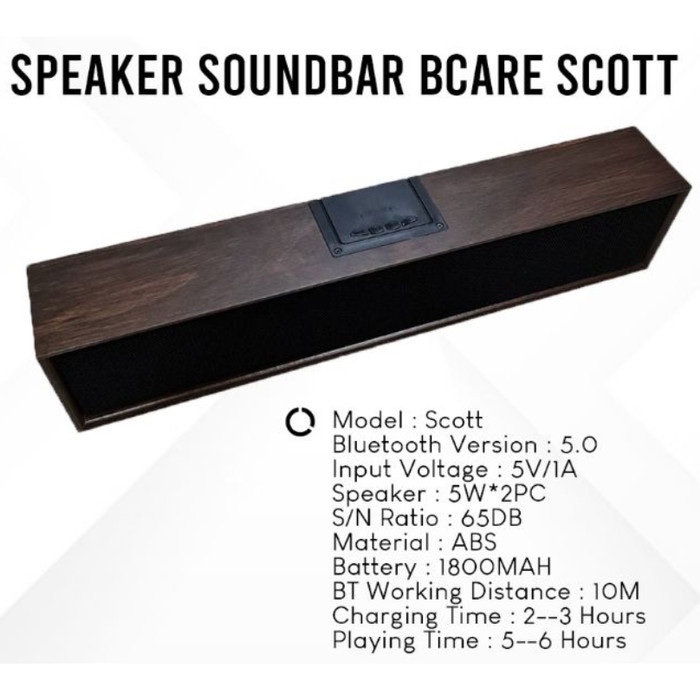 SPEAKER SOUNDBAR BCARE SCOTT

Model : Scott
Bluetooth Version : 5.0
Input Voltage : 5V/1A
Speaker : 5W*2PC
S/N Ratio : 65DB
Material : ABS
Battery : 1800MAH
BT Working Distance : 10M
Charging Time : 2--3 Hours
Playing Time : 5--6 Hours